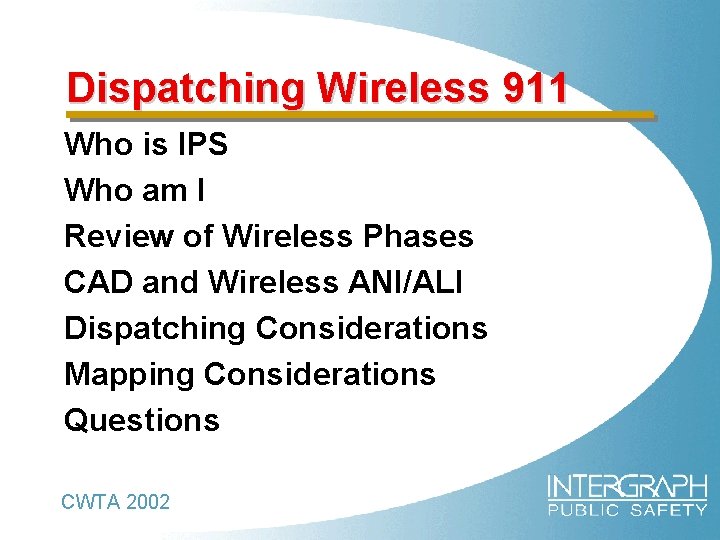 Dispatching Wireless 911

Who is IPS

Who am I

Review of Wireless Phases

CAD and Wireless ANI/ALI

Dispatching Considerations

Mapping Considerations

Questions

CWTA 2002

INTERGRAPH
PUBLIC SAFETY